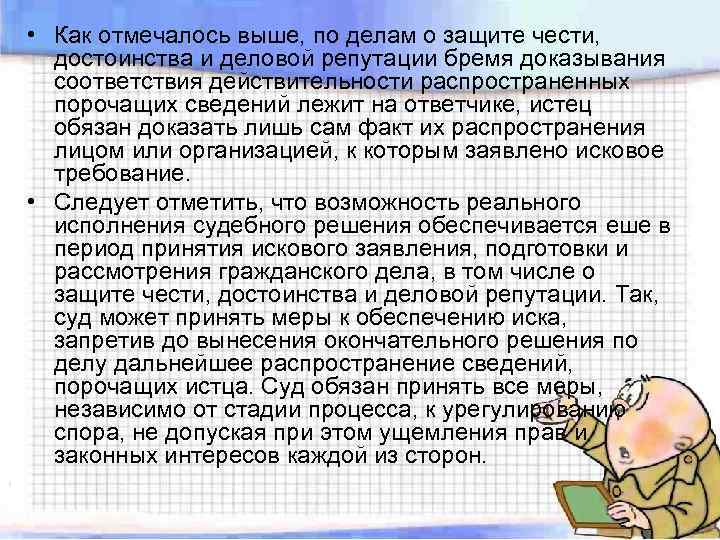 • Как отмечалось выше, по делам о защите чести, достоинства и деловой репутации бремя доказывания соответствия действительности распространенных порочащих сведений лежит на ответчике, истец обязан доказать лишь сам факт их распространения лицом или организацией, к которым заявлено исковое требование.

• Следует отметить, что возможность реального исполнения судебного решения обеспечивается еше в период принятия искового заявления, подготовки и рассмотрения гражданского дела, в том числе о защите чести, достоинства и деловой репутации. Так, суд может принять меры к обеспечению иска, запретив до вынесения окончательного решения по делу дальнейшее распространение сведений, порочащих истца. Суд обязан принять все меры, независимо от стадии процесса, к урегулированию спора, не допуская при этом ущемления прав и законных интересов каждой из сторон.